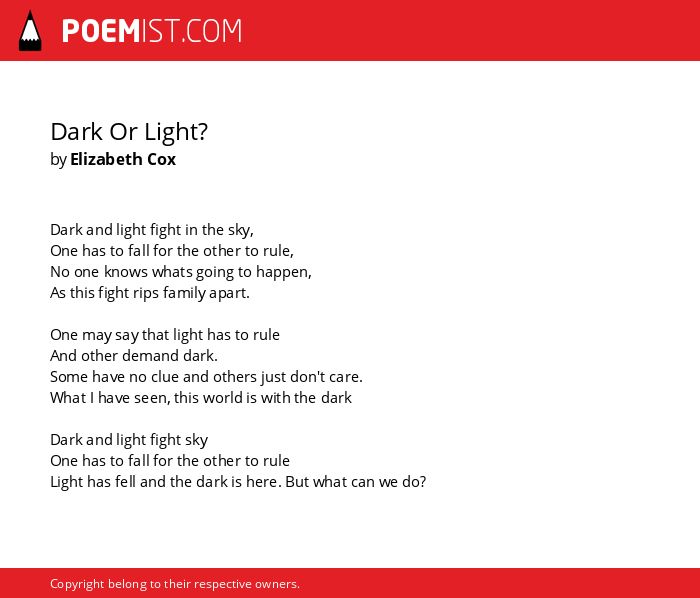 POEMIST.COM

Dark Or Light?
by Elizabeth Cox

Dark and light fight in the sky,
One has to fall for the other to rule,
No one knows whats going to happen,
As this fight rips family apart.

One may say that light has to rule
And other demand dark.
Some have no clue and others just don't care.
What I have seen, this world is with the dark

Dark and light fight sky
One has to fall for the other to rule
Light has fell and the dark is here. But what can we do?

Copyright belong to their respective owners.